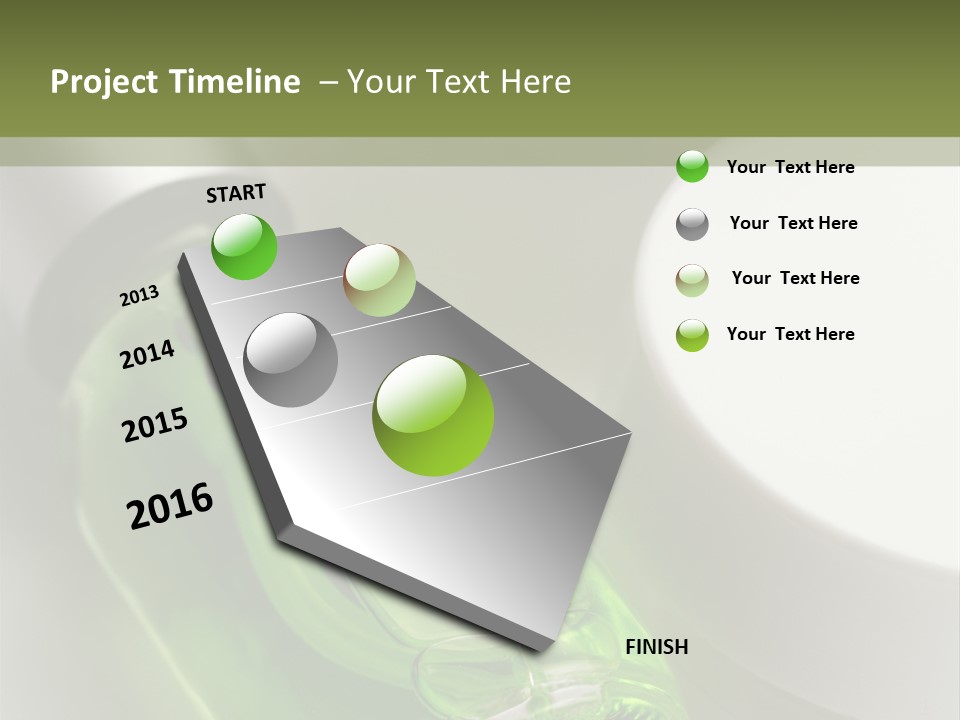 Project Timeline – Your Text Here

START

2013

2014

2015

2016

FINISH

Your Text Here

Your Text Here

Your Text Here

Your Text Here